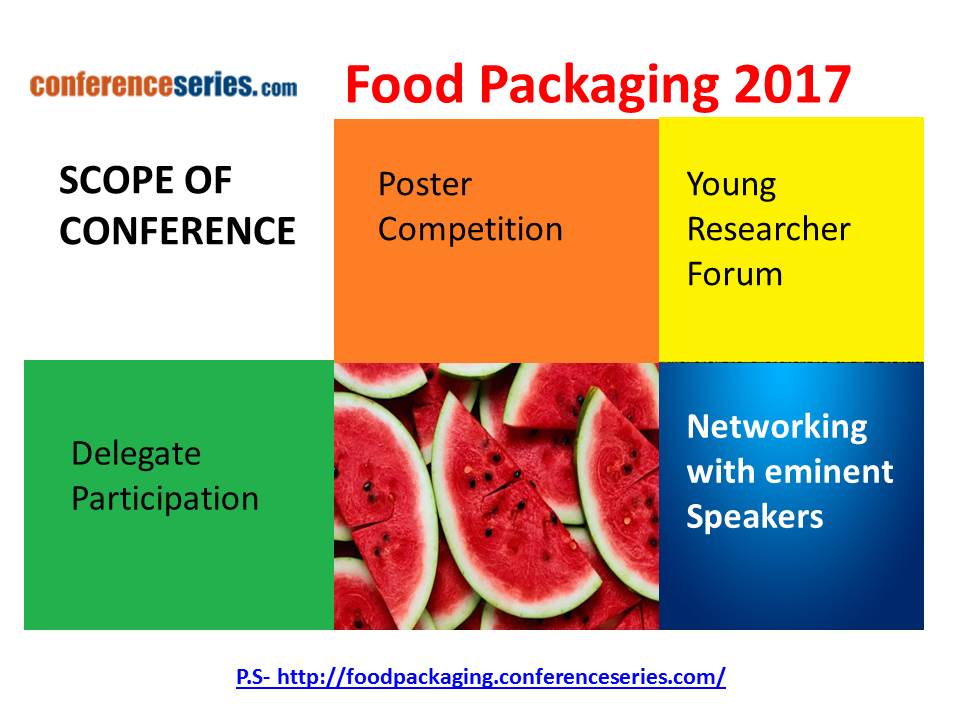 conferenceseries.com

Food Packaging 2017

SCOPE OF CONFERENCE

Poster Competition

Young Researcher Forum

Delegate Participation

Networking with eminent Speakers

P.S- http://foodpackaging.conferenceseries.com/